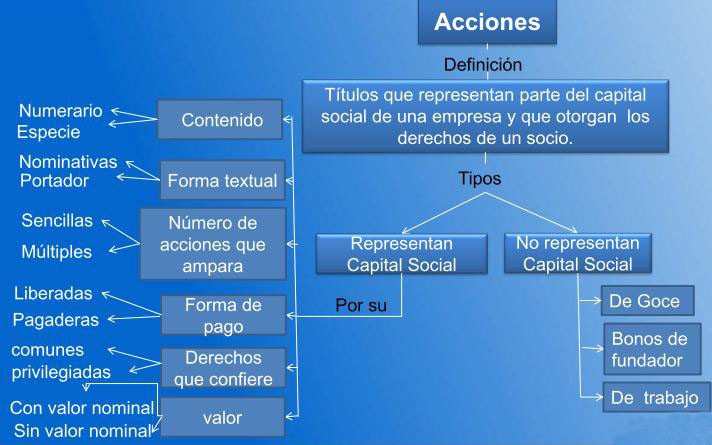 Acciones

Definición

Títulos que representan parte del capital social de una empresa y que otorgan los derechos de un socio.

Tipos

Representan Capital Social

No representan Capital Social

Por su

Contenido
Numerario
Especie

Forma textual
Nominativas
Portador

Número de acciones que ampara
Sencillas
Múltiples

Forma de pago
Liberadas
Pagaderas

Derechos que confiere
comunes
privilegiadas

valor
Con valor nominal
Sin valor nominal

De Goce

Bonos de fundador

De trabajo